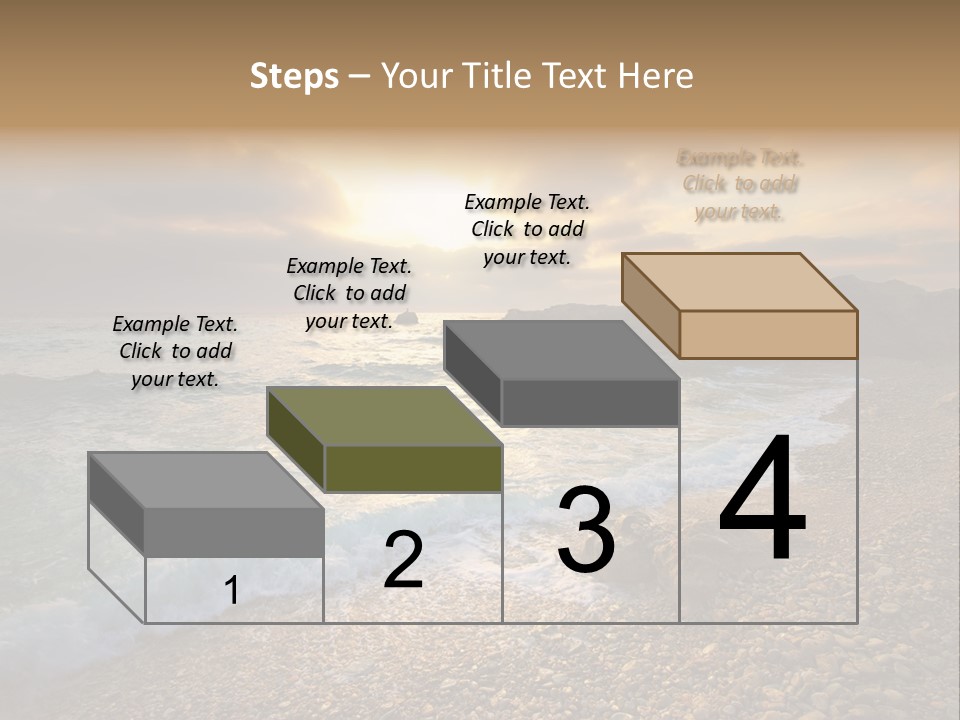 Steps – Your Title Text Here

Example Text. Click to add your text.

Example Text. Click to add your text.

Example Text. Click to add your text.

Example Text. Click to add your text.

1

2

3

4